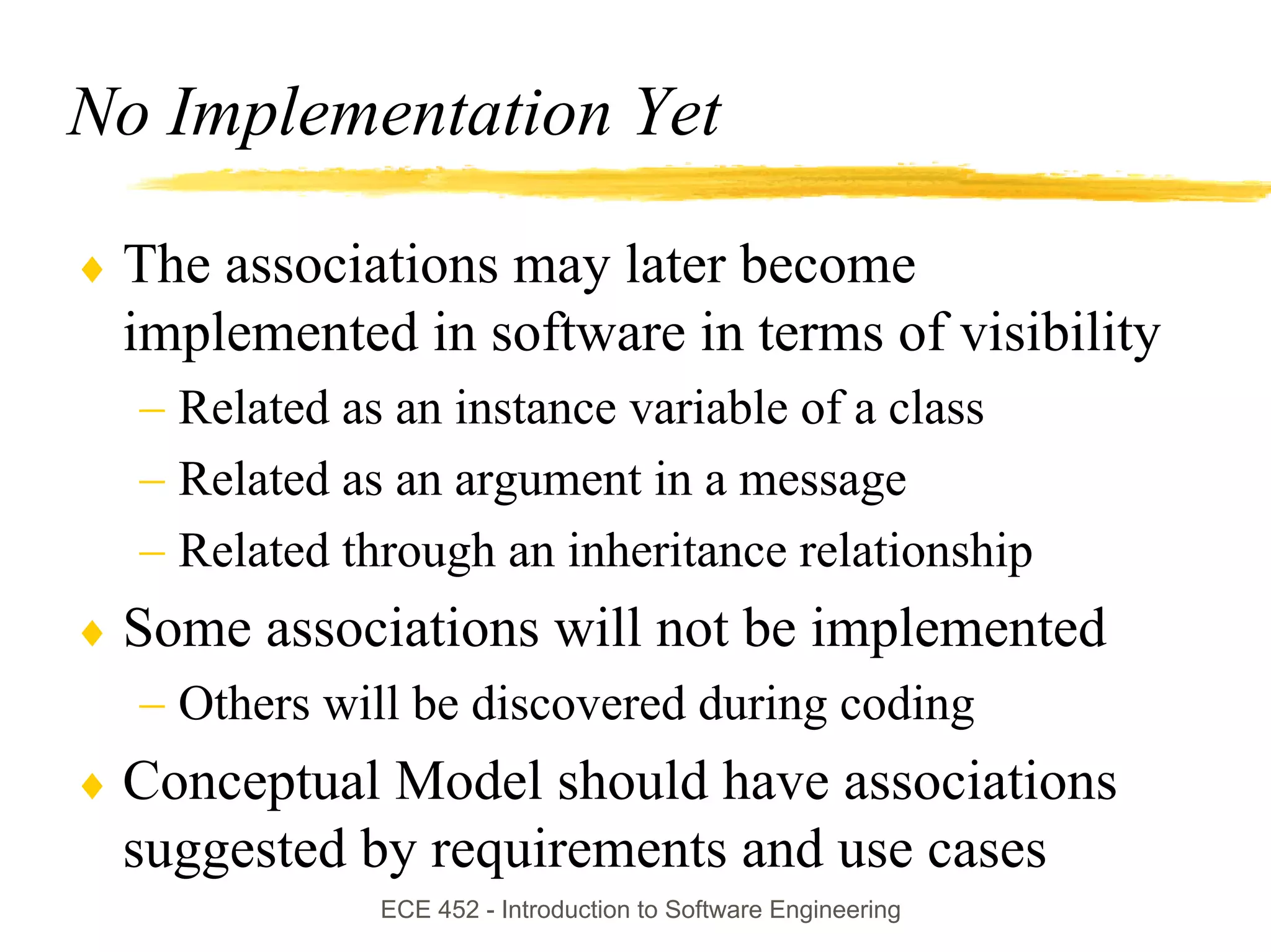 No Implementation Yet

♦ The associations may later become implemented in software in terms of visibility
– Related as an instance variable of a class
– Related as an argument in a message
– Related through an inheritance relationship

♦ Some associations will not be implemented
– Others will be discovered during coding

♦ Conceptual Model should have associations suggested by requirements and use cases

ECE 452 - Introduction to Software Engineering